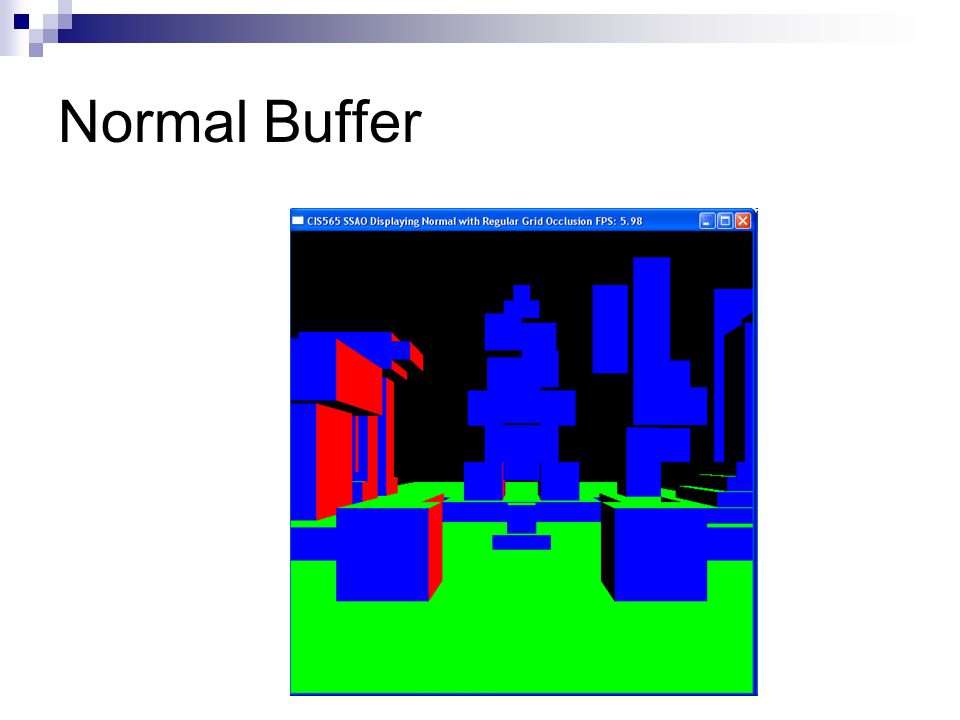 Normal Buffer

CIS565 SSAO Displaying Normal with Regular Grid Occlusion FPS: 5.98